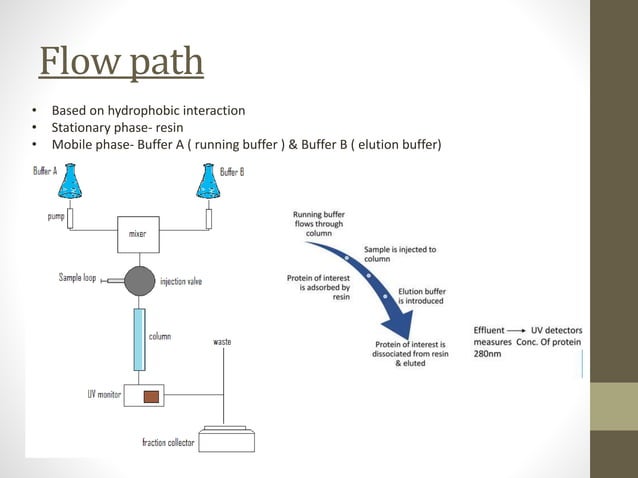 Flow path

• Based on hydrophobic interaction
• Stationary phase- resin
• Mobile phase- Buffer A ( running buffer ) & Buffer B ( elution buffer)

Buffer A

Buffer B

pump

mixer

Sample loop

injection valve

column

waste

UV monitor

fraction collector

Running buffer flows through column

Sample is injected to column

Protein of interest is adsorbed by resin

Elution buffer is introduced

Protein of interest is dissociated from resin & eluted

Effluent → UV detectors measures Conc. Of protein 280nm